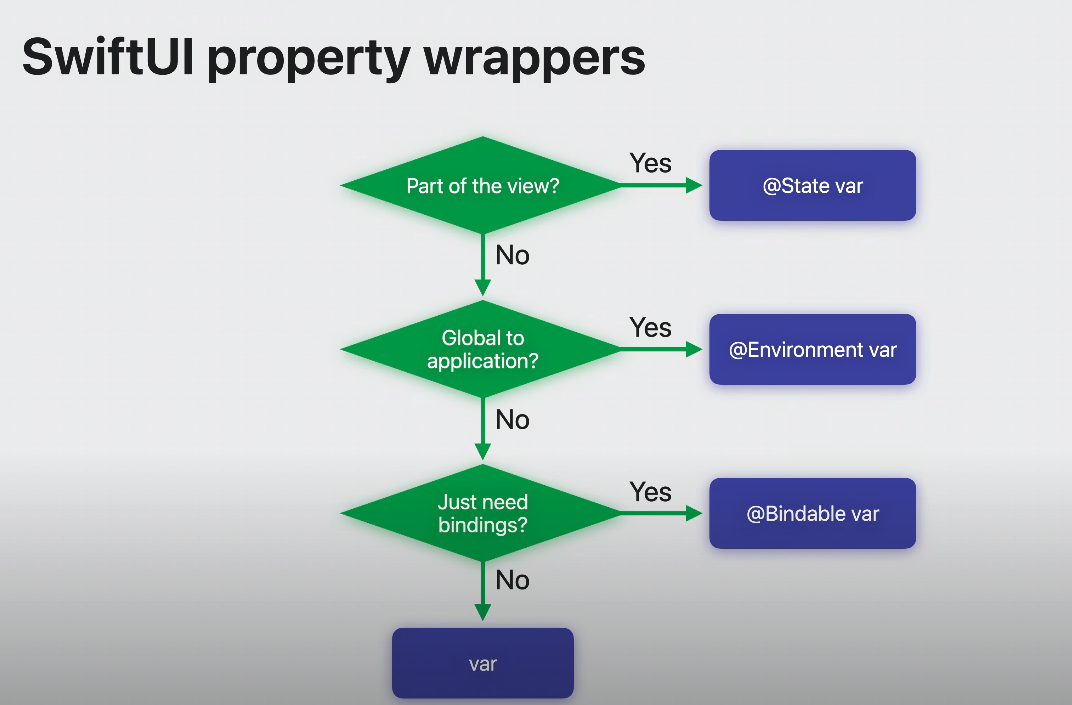 SwiftUI property wrappers

Part of the view?

Yes

@State var

No

Global to application?

Yes

@Environment var

No

Just need bindings?

Yes

@Bindable var

No

var